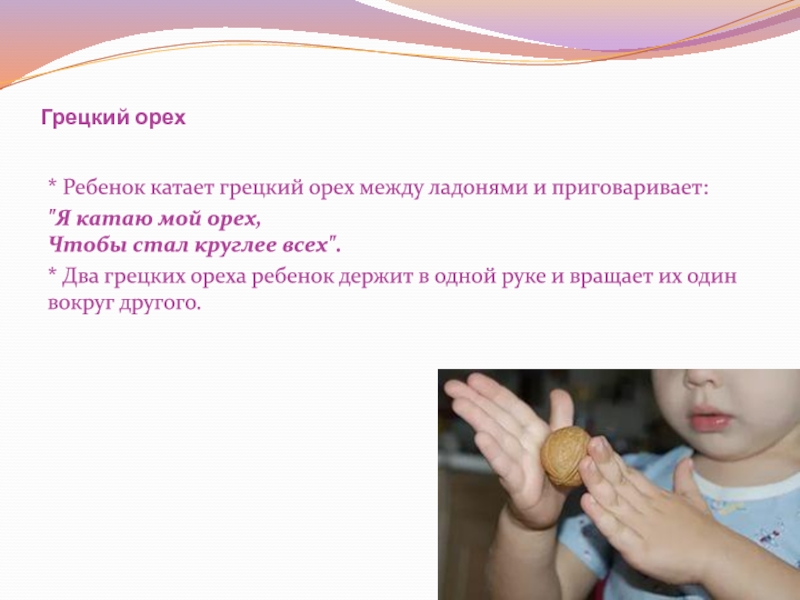 Грецкий орех

* Ребенок катает грецкий орех между ладонями и приговаривает:
"Я катаю мой орех,
Чтобы стал круглее всех".
* Два грецких ореха ребенок держит в одной руке и вращает их один вокруг другого.